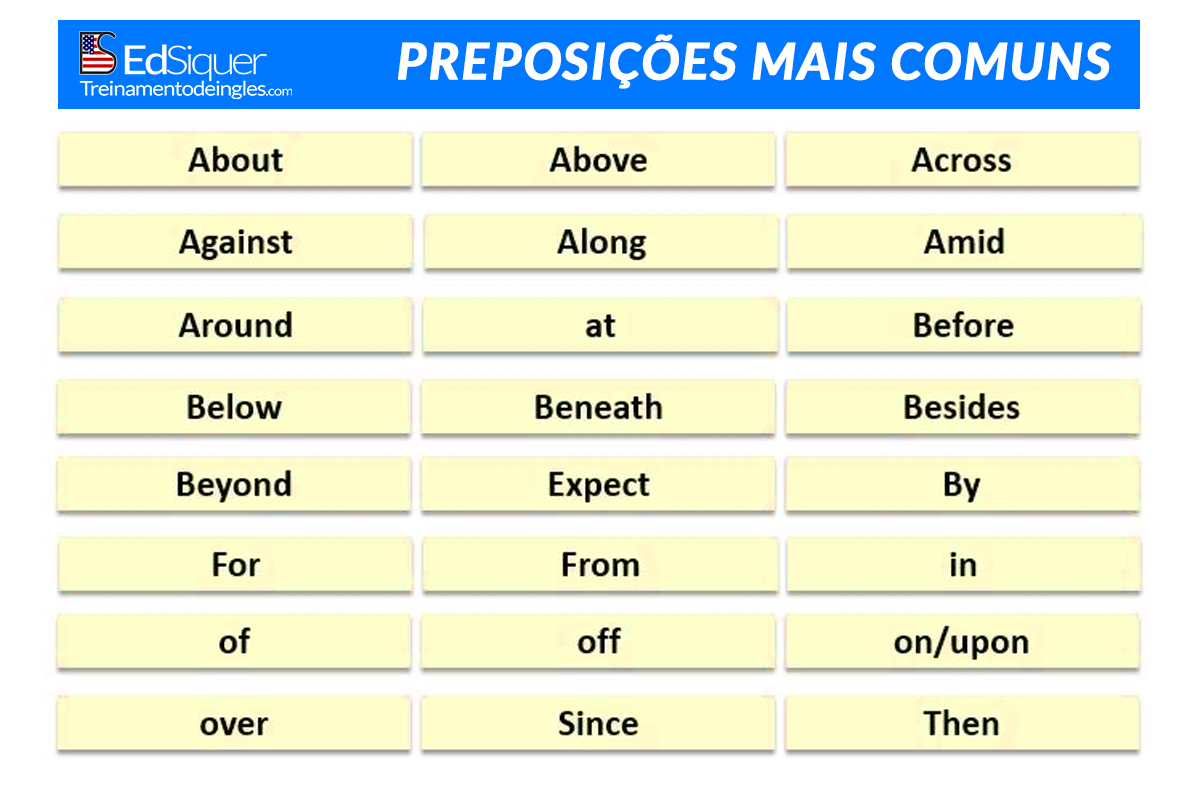 EdSiquer
Treinamentodeingles.com

PREPOSIÇÕES MAIS COMUNS

| About | Above | Across |
|---|---|---|
| Against | Along | Amid |
| Around | at | Before |
| Below | Beneath | Besides |
| Beyond | Expect | By |
| For | From | in |
| of | off | on/upon |
| over | Since | Then |